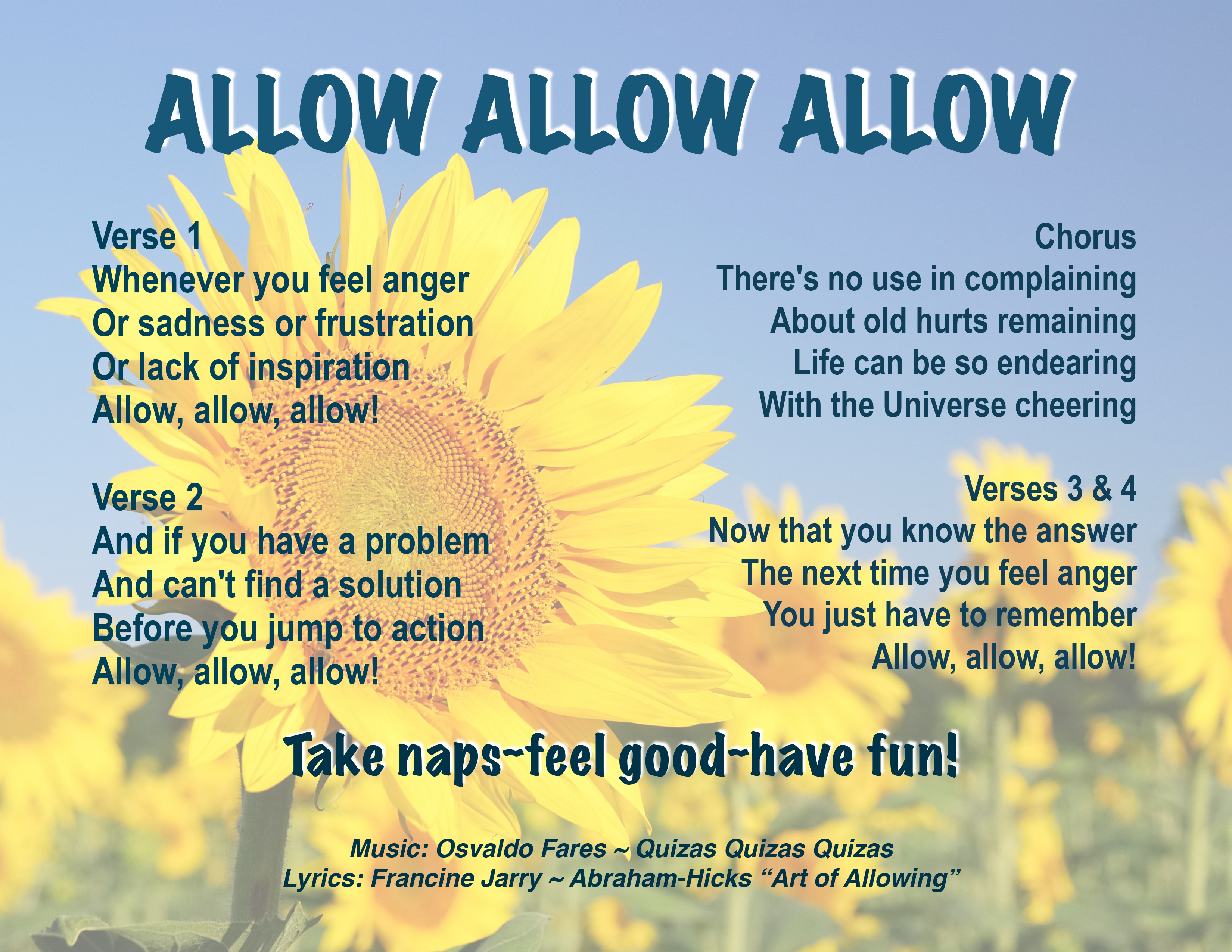 ALLOW ALLOW ALLOW

Verse 1
Whenever you feel anger
Or sadness or frustration
Or lack of inspiration
Allow, allow, allow!

Verse 2
And if you have a problem
And can't find a solution
Before you jump to action
Allow, allow, allow!

Chorus
There's no use in complaining
About old hurts remaining
Life can be so endearing
With the Universe cheering

Verses 3 & 4
Now that you know the answer
The next time you feel anger
You just have to remember
Allow, allow, allow!

Take naps~feel good~have fun!

Music: Osvaldo Fares ~ Quizas Quizas Quizas
Lyrics: Francine Jarry ~ Abraham-Hicks “Art of Allowing”